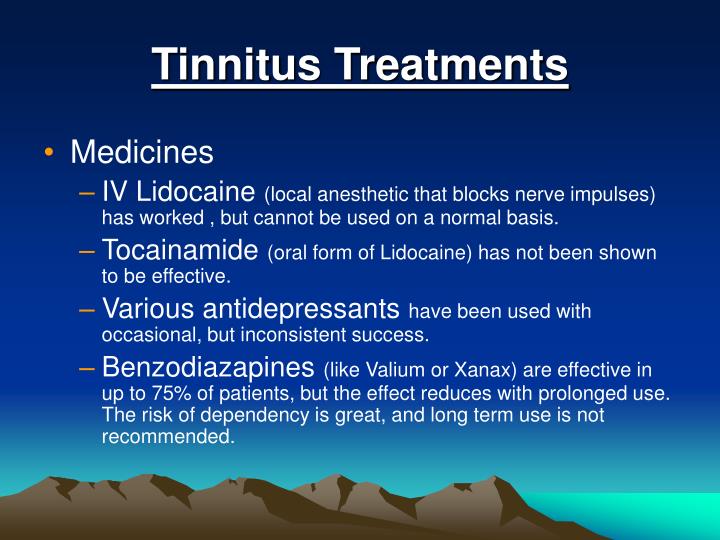 Tinnitus Treatments

• Medicines
– IV Lidocaine (local anesthetic that blocks nerve impulses) has worked , but cannot be used on a normal basis.
– Tocainamide (oral form of Lidocaine) has not been shown to be effective.
– Various antidepressants have been used with occasional, but inconsistent success.
– Benzodiazapines (like Valium or Xanax) are effective in up to 75% of patients, but the effect reduces with prolonged use. The risk of dependency is great, and long term use is not recommended.